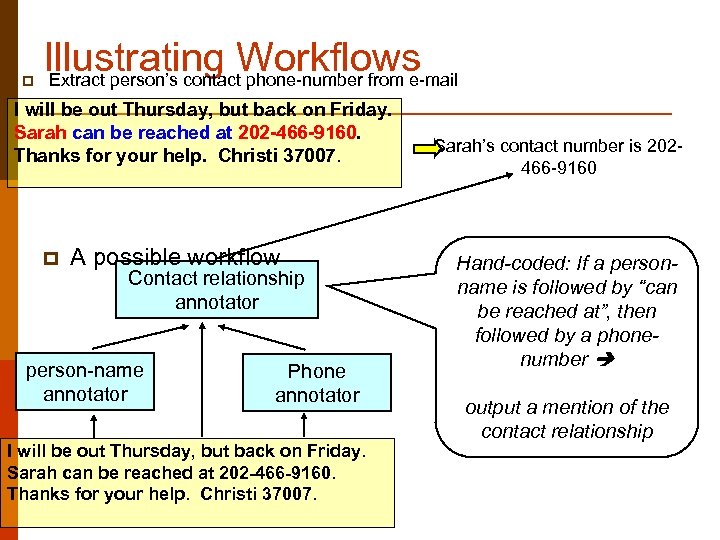 Illustrating Workflows

Extract person's contact phone-number from e-mail

I will be out Thursday, but back on Friday. Sarah can be reached at 202-466-9160. Thanks for your help. Christi 37007.

Sarah's contact number is 202-466-9160

A possible workflow

Contact relationship annotator

Hand-coded: If a person-name is followed by "can be reached at", then followed by a phone-number ➔

output a mention of the contact relationship

person-name annotator

Phone annotator

I will be out Thursday, but back on Friday. Sarah can be reached at 202-466-9160. Thanks for your help. Christi 37007.